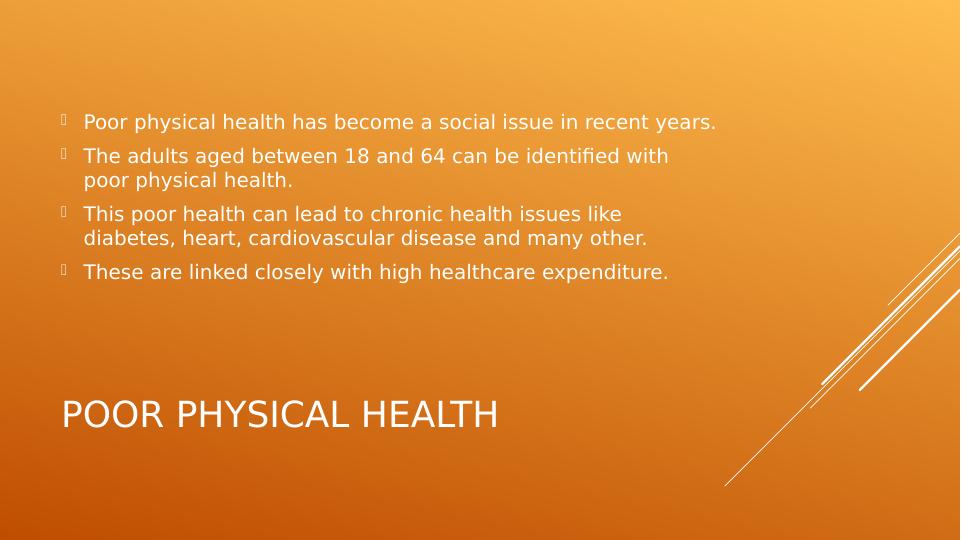 Poor physical health has become a social issue in recent years.

The adults aged between 18 and 64 can be identified with poor physical health.

This poor health can lead to chronic health issues like diabetes, heart, cardiovascular disease and many other.

These are linked closely with high healthcare expenditure.

POOR PHYSICAL HEALTH